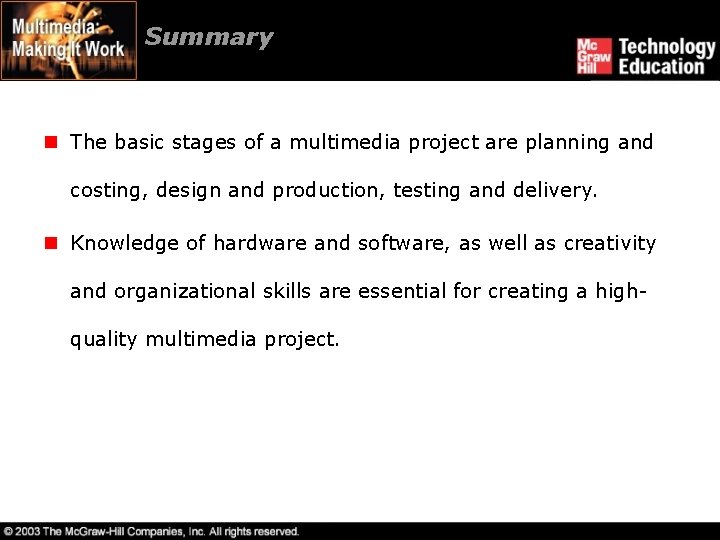 Multimedia: Making It Work

Summary

Mc Graw Hill Technology Education

The basic stages of a multimedia project are planning and costing, design and production, testing and delivery.

Knowledge of hardware and software, as well as creativity and organizational skills are essential for creating a high-quality multimedia project.

© 2003 The McGraw-Hill Companies, Inc. All rights reserved.